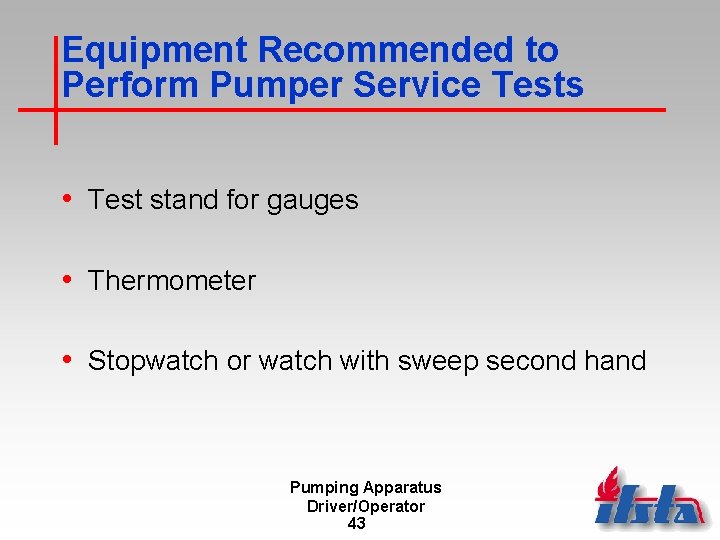 Equipment Recommended to Perform Pumper Service Tests

• Test stand for gauges

• Thermometer

• Stopwatch or watch with sweep second hand

Pumping Apparatus
Driver/Operator
43

ifsta